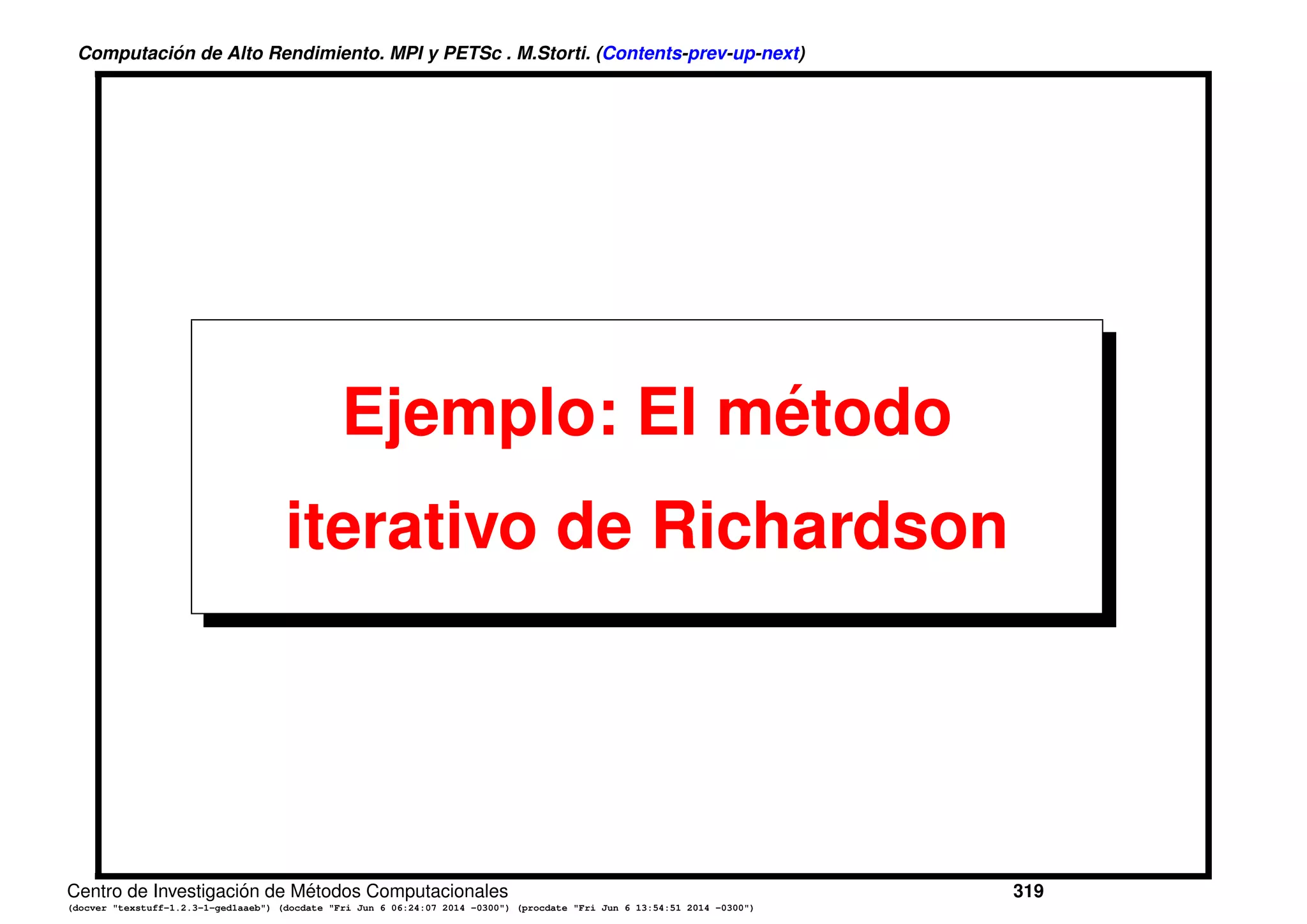 Computación de Alto Rendimiento. MPI y PETSc . M.Storti. (Contents-prev-up-next)

Ejemplo: El método iterativo de Richardson

Centro de Investigación de Métodos Computacionales 319

(docver "texstuff-1.2.3-1-ged1aaeb") (docdate "Fri Jun 6 06:24:07 2014 -0300") (procdate "Fri Jun 6 13:54:51 2014 -0300")